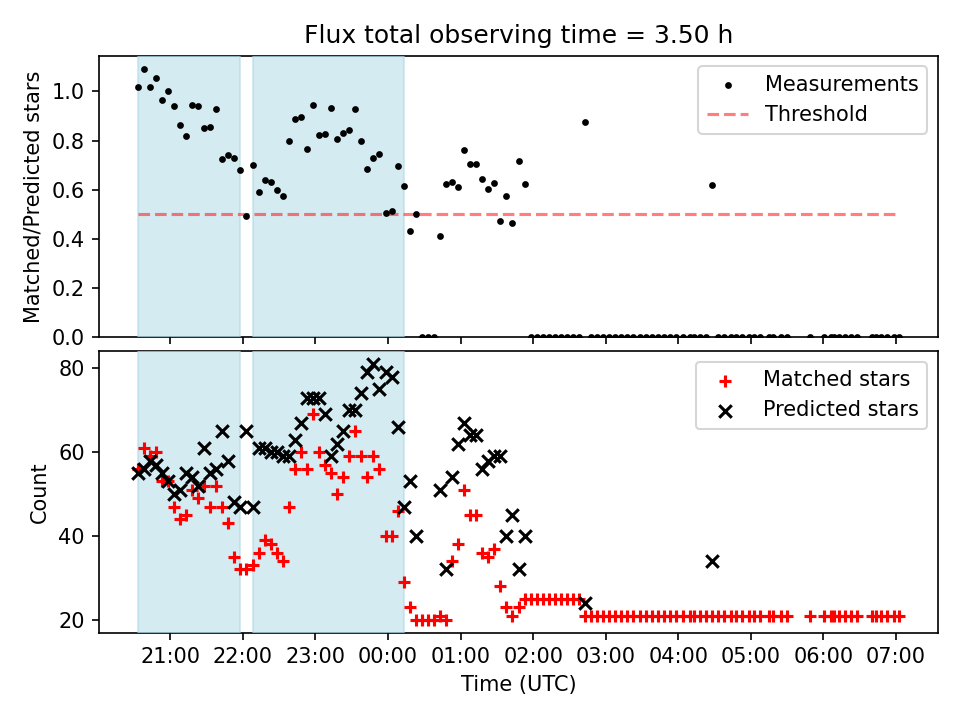 Flux total observing time = 3.50 h

Matched/Predicted stars

1.0
0.8
0.6
0.4
0.2
0.0

Measurements
Threshold

Count

80
60
40
20

Matched stars
Predicted stars

21:00
22:00
23:00
00:00
01:00
02:00
03:00
04:00
05:00
06:00
07:00

Time (UTC)